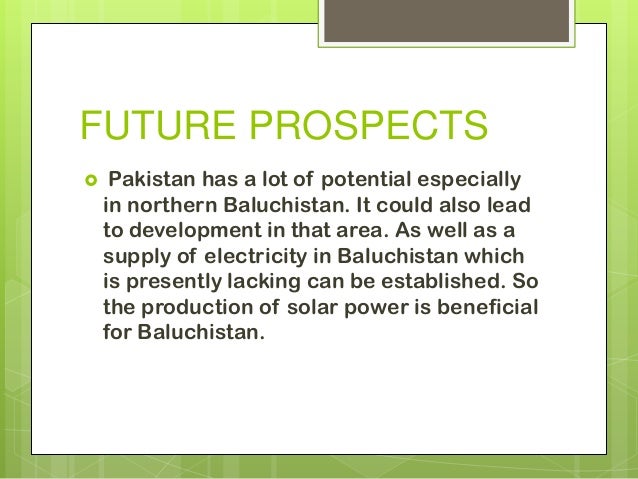 FUTURE PROSPECTS

Pakistan has a lot of potential especially in northern Baluchistan. It could also lead to development in that area. As well as a supply of electricity in Baluchistan which is presently lacking can be established. So the production of solar power is beneficial for Baluchistan.